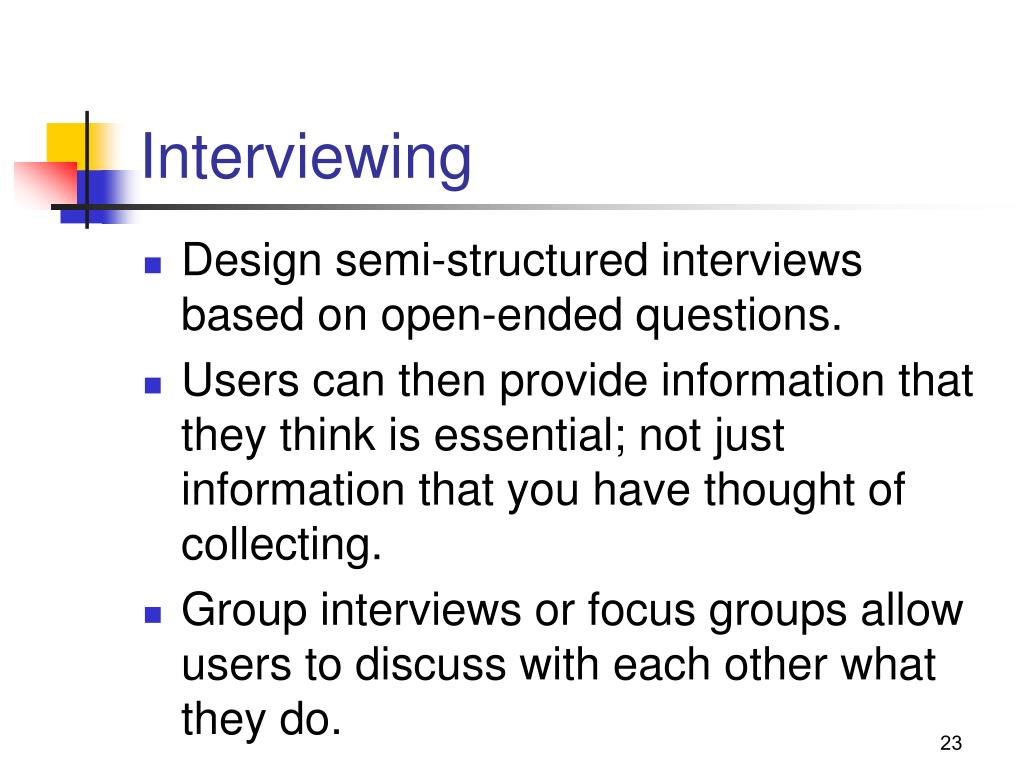 Interviewing

- Design semi-structured interviews based on open-ended questions.
- Users can then provide information that they think is essential; not just information that you have thought of collecting.
- Group interviews or focus groups allow users to discuss with each other what they do.

23